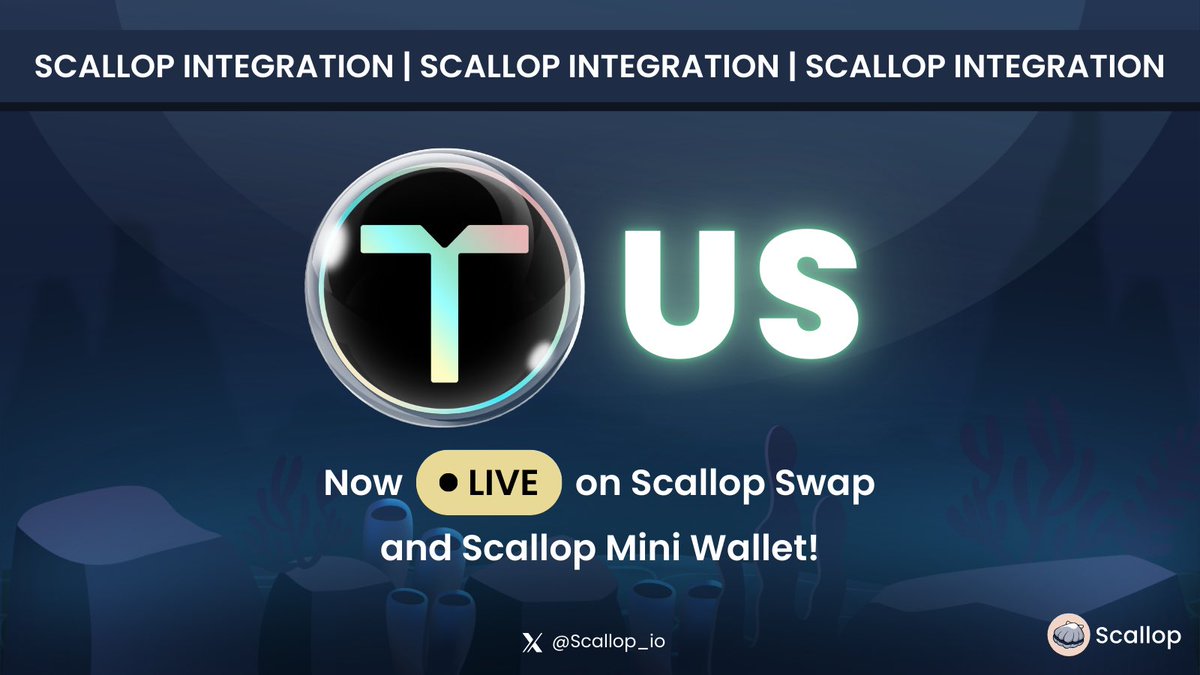 SCALLOP INTEGRATION | SCALLOP INTEGRATION | SCALLOP INTEGRATION

T US

Now LIVE on Scallop Swap and Scallop Mini Wallet!

@Scallop_io

Scallop